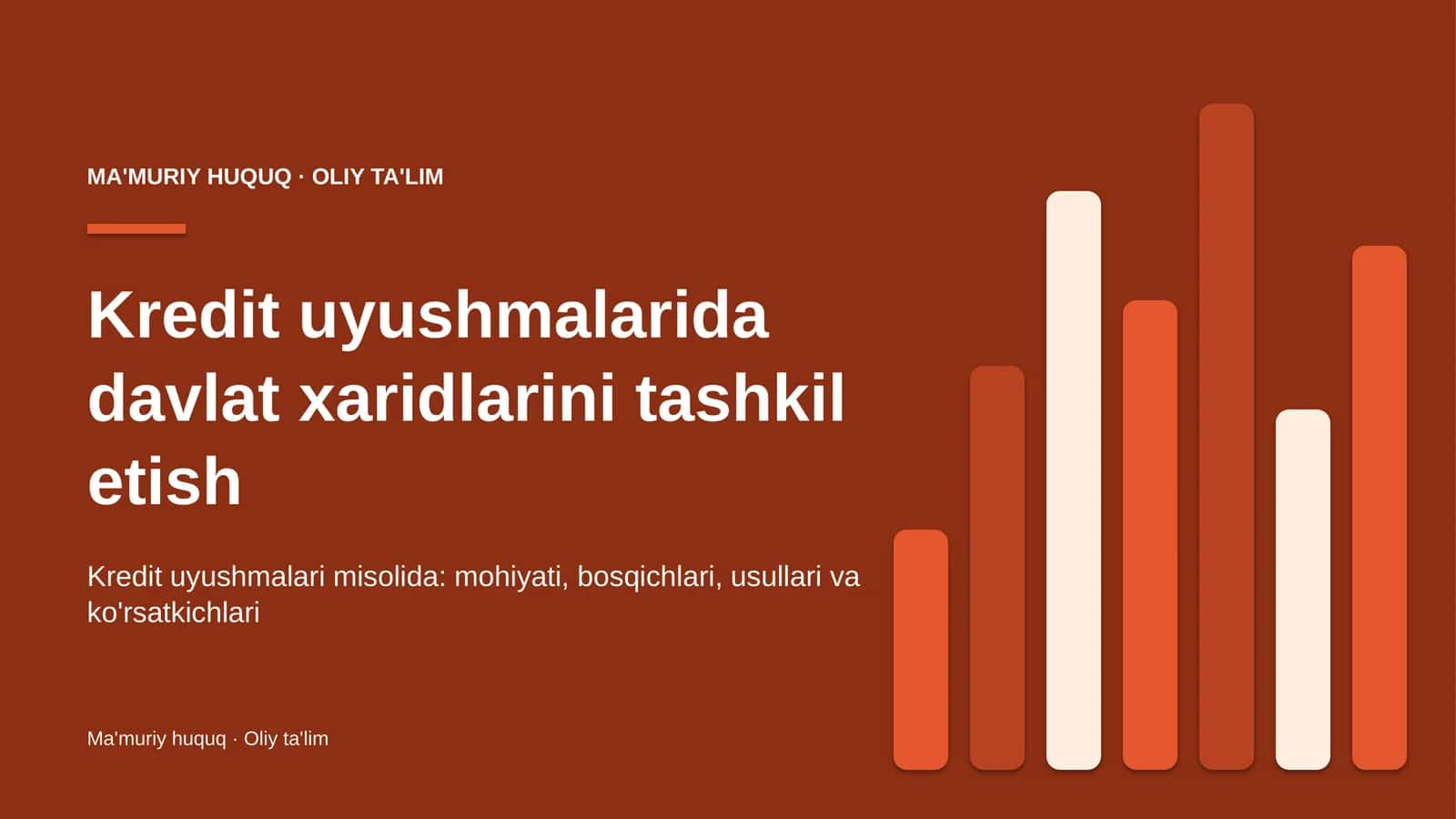 MA'MURIY HUQUQ · OLIY TA'LIM

Kredit uyushmalarida davlat xaridlarini tashkil etish

Kredit uyushmalari misolida: mohiyati, bosqichlari, usullari va ko'rsatkichlari

Ma'muriy huquq · Oliy ta'lim